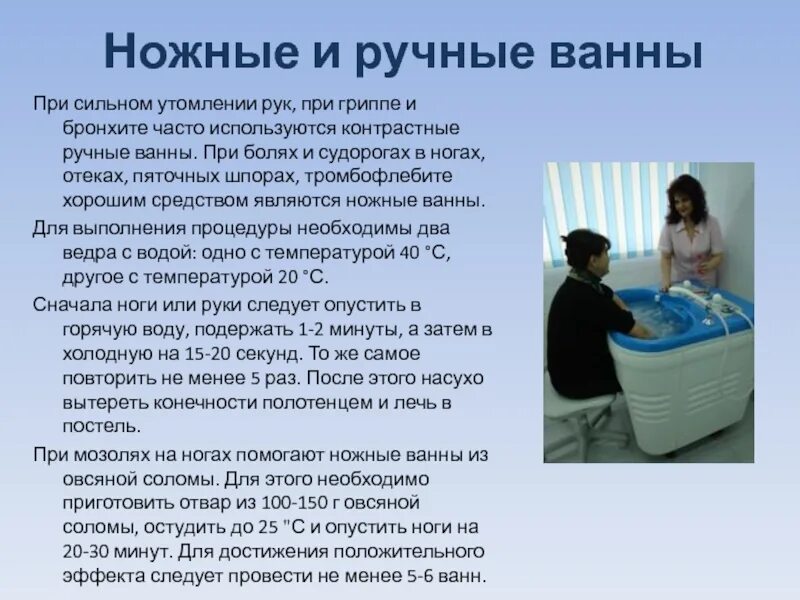 Ножные и ручные ванны

При сильном утомлении рук, при гриппе и бронхите часто используются контрастные ручные ванны. При болях и судорогах в ногах, отеках, пяточных шпорах, тромбофлебите хорошим средством являются ножные ванны.

Для выполнения процедуры необходимы два ведра с водой: одно с температурой 40 °С, другое с температурой 20 °С.

Сначала ноги или руки следует опустить в горячую воду, подержать 1-2 минуты, а затем в холодную на 15-20 секунд. То же самое повторить не менее 5 раз. После этого насухо вытереть конечности полотенцем и лечь в постель.

При мозолях на ногах помогают ножные ванны из овсяной соломы. Для этого необходимо приготовить отвар из 100-150 г овсяной соломы, остудить до 25 "С и опустить ноги на 20-30 минут. Для достижения положительного эффекта следует провести не менее 5-6 ванн.